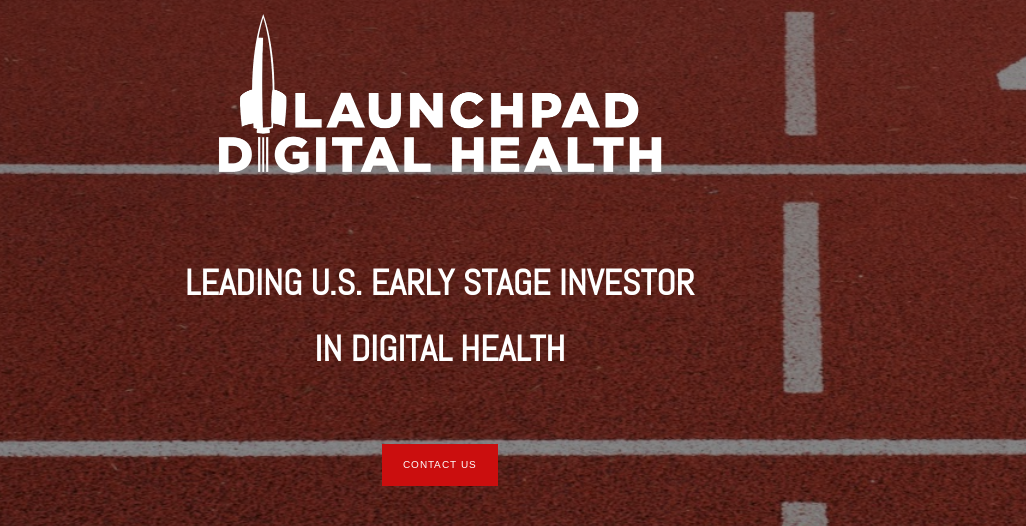 LAUNCHPAD
DIGITAL HEALTH

LEADING U.S. EARLY STAGE INVESTOR
IN DIGITAL HEALTH

CONTACT US